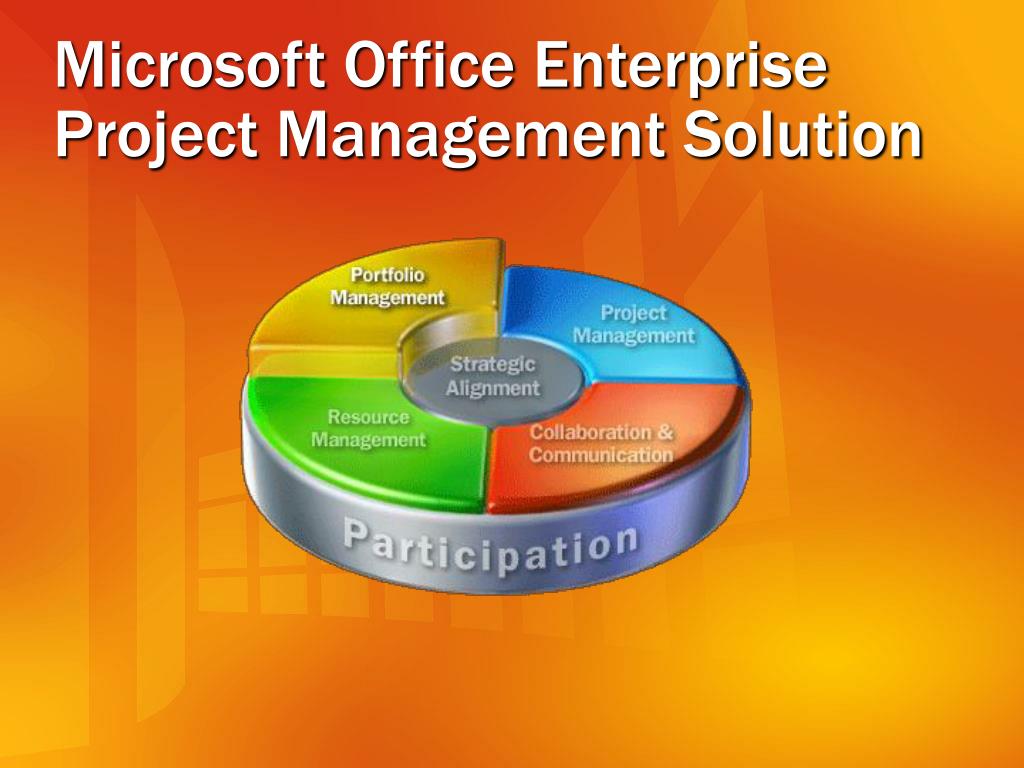 Microsoft Office Enterprise Project Management Solution

Portfolio Management

Project Management

Strategic Alignment

Resource Management

Collaboration & Communication

Participation